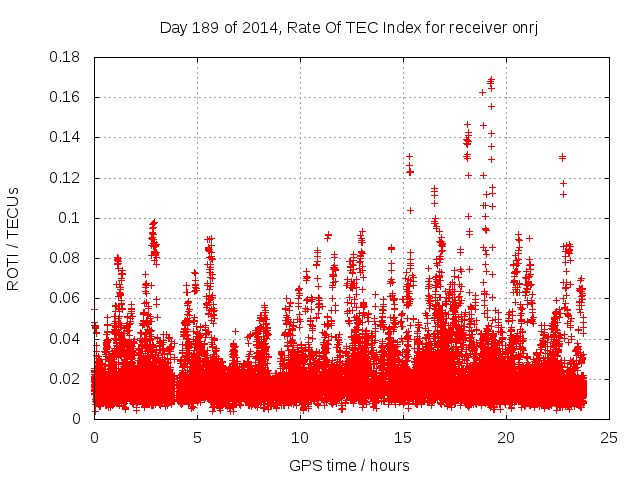 Day 189 of 2014, Rate Of TEC Index for receiver onrj

ROTI / TECUs

0.18
0.16
0.14
0.12
0.1
0.08
0.06
0.04
0.02
0

0
5
10
15
20
25

GPS time / hours